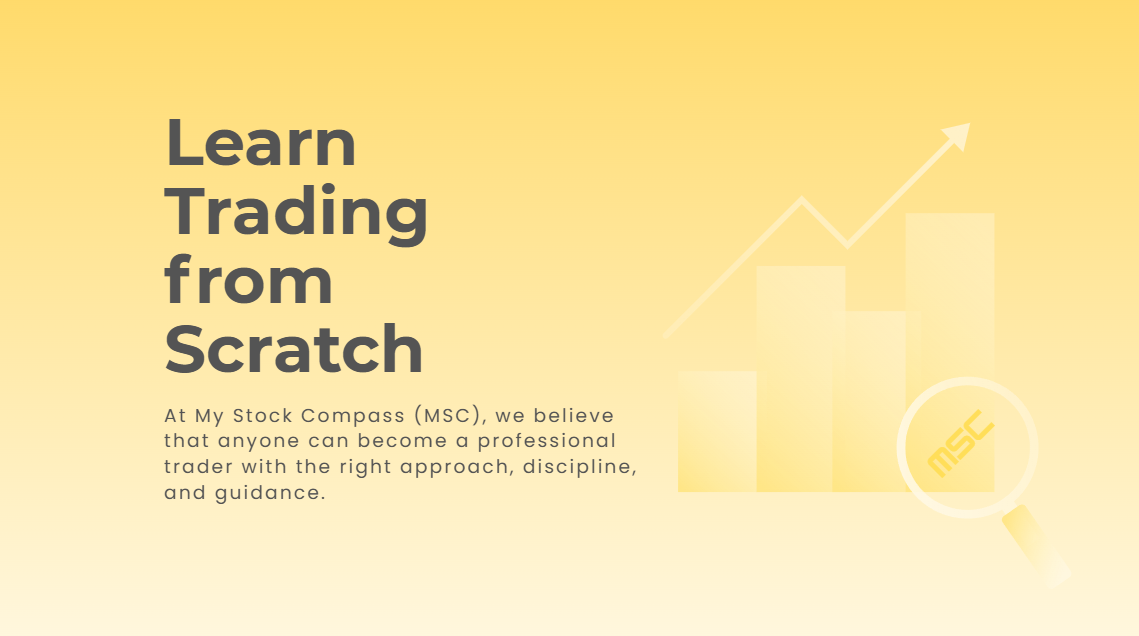 Learn Trading from Scratch

At My Stock Compass (MSC), we believe that anyone can become a professional trader with the right approach, discipline, and guidance.

MSC